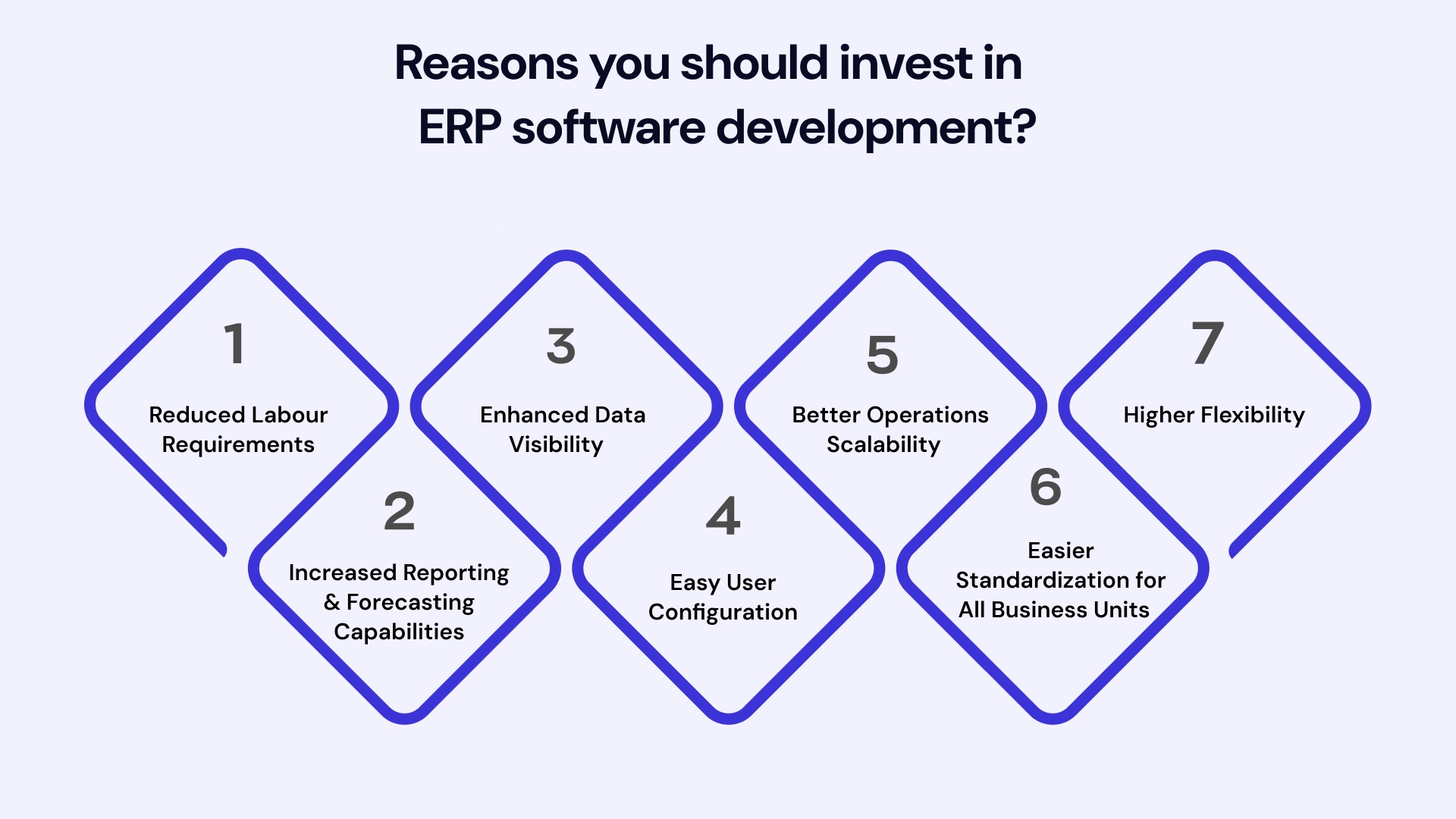 Reasons you should invest in ERP software development?

1
Reduced Labour Requirements

2
Increased Reporting & Forecasting Capabilities

3
Enhanced Data Visibility

4
Easy User Configuration

5
Better Operations Scalability

6
Easier Standardization for All Business Units

7
Higher Flexibility